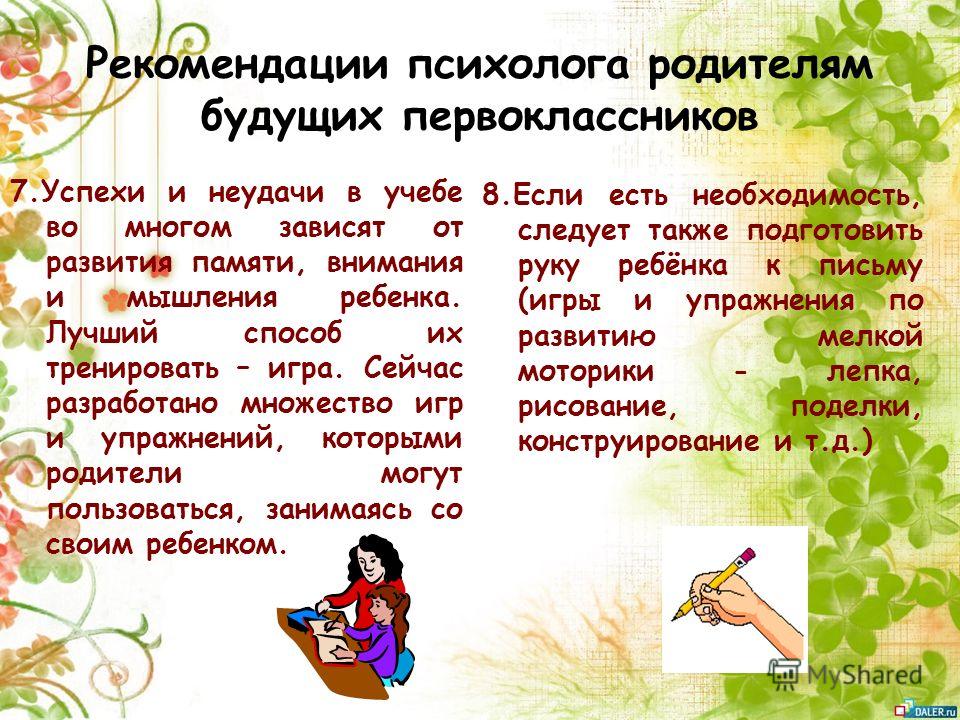 Рекомендации психолога родителям будущих первоклассников

7.Успехи и неудачи в учебе во многом зависят от развития памяти, внимания и мышления ребенка. Лучший способ их тренировать – игра. Сейчас разработано множество игр и упражнений, которыми родители могут пользоваться, занимаясь со своим ребенком.

8.Если есть необходимость, следует также подготовить руку ребёнка к письму (игры и упражнения по развитию мелкой моторики - лепка, рисование, поделки, конструирование и т.д.)

MyShared

DALER.ru